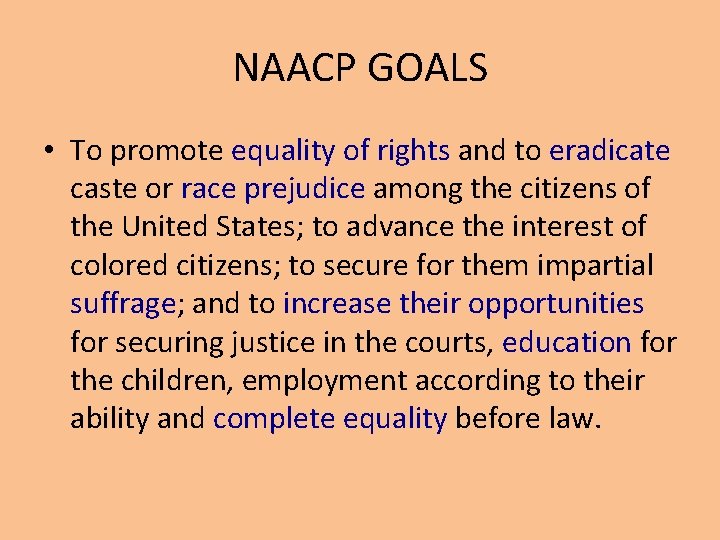 NAACP GOALS

• To promote equality of rights and to eradicate caste or race prejudice among the citizens of the United States; to advance the interest of colored citizens; to secure for them impartial suffrage; and to increase their opportunities for securing justice in the courts, education for the children, employment according to their ability and complete equality before law.